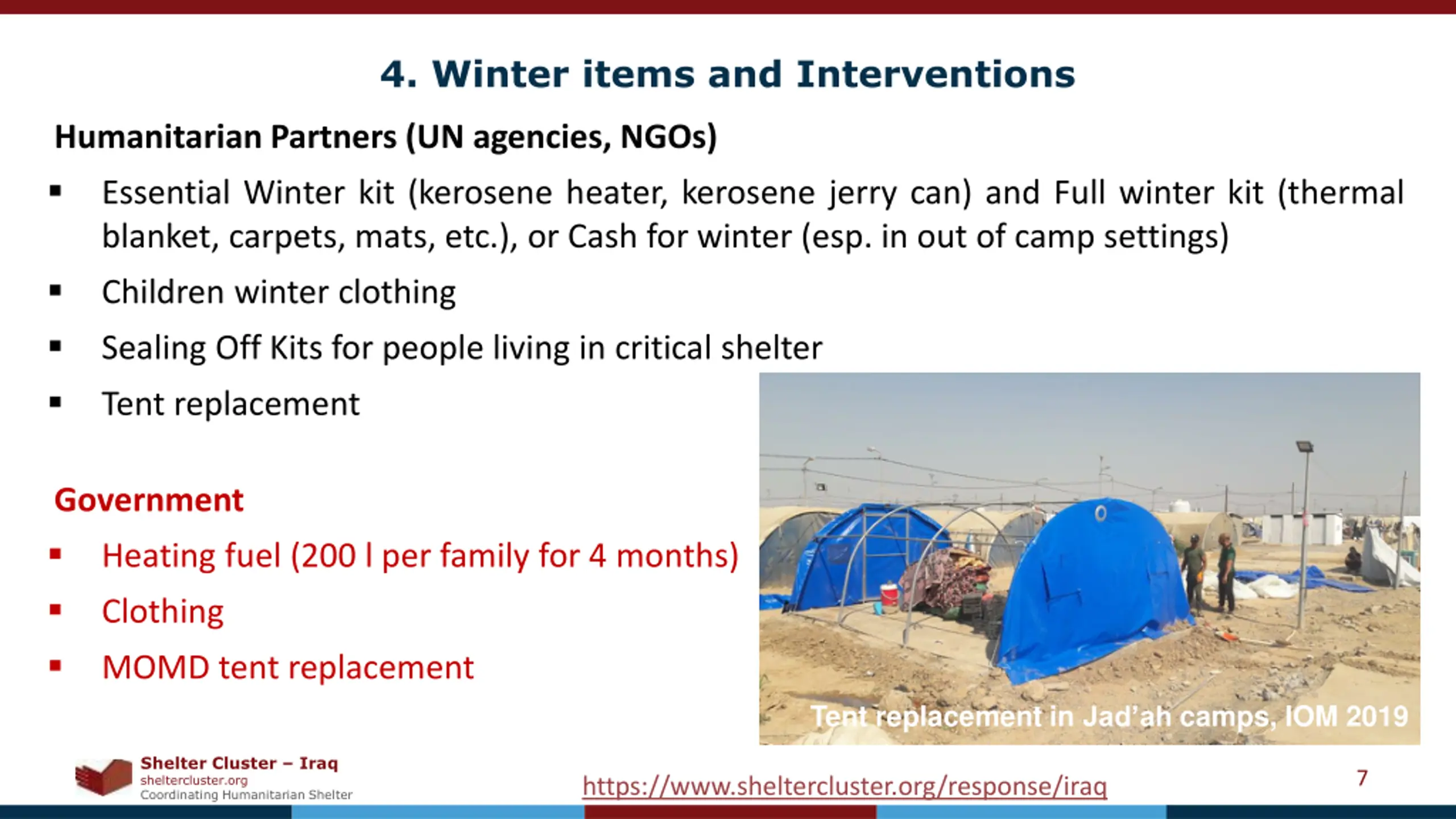 4. Winter items and Interventions

Humanitarian Partners (UN agencies, NGOs)

▪ Essential Winter kit (kerosene heater, kerosene jerry can) and Full winter kit (thermal blanket, carpets, mats, etc.), or Cash for winter (esp. in out of camp settings)
▪ Children winter clothing
▪ Sealing Off Kits for people living in critical shelter
▪ Tent replacement

Government
▪ Heating fuel (200 l per family for 4 months)
▪ Clothing
▪ MOMD tent replacement

Tent replacement in Jad'ah camps, IOM 2019

Shelter Cluster – Iraq
sheltercluster.org
Coordinating Humanitarian Shelter

https://www.sheltercluster.org/response/iraq

7